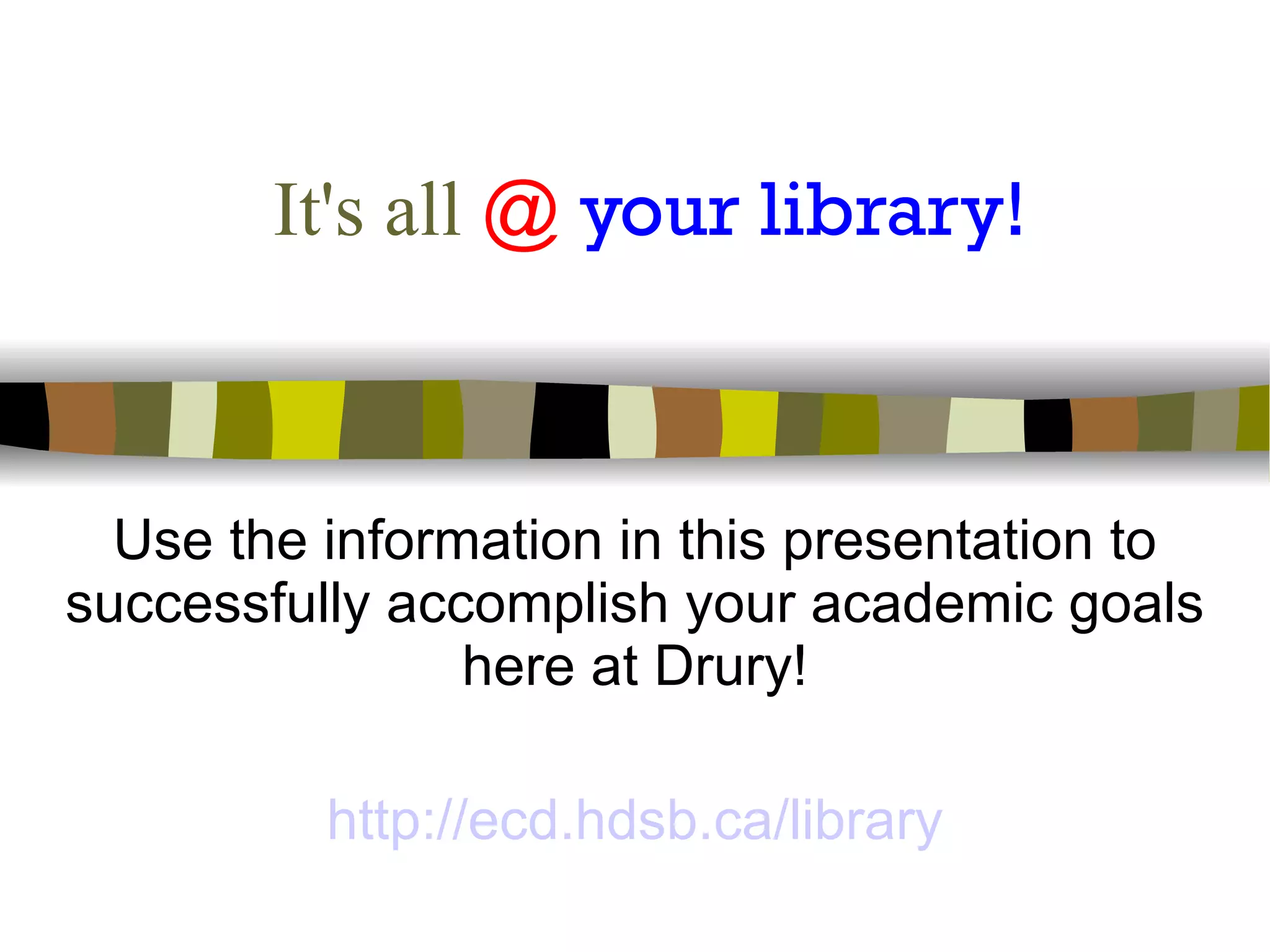 It's all @ your library!

Use the information in this presentation to successfully accomplish your academic goals here at Drury!

http://ecd.hdsb.ca/library